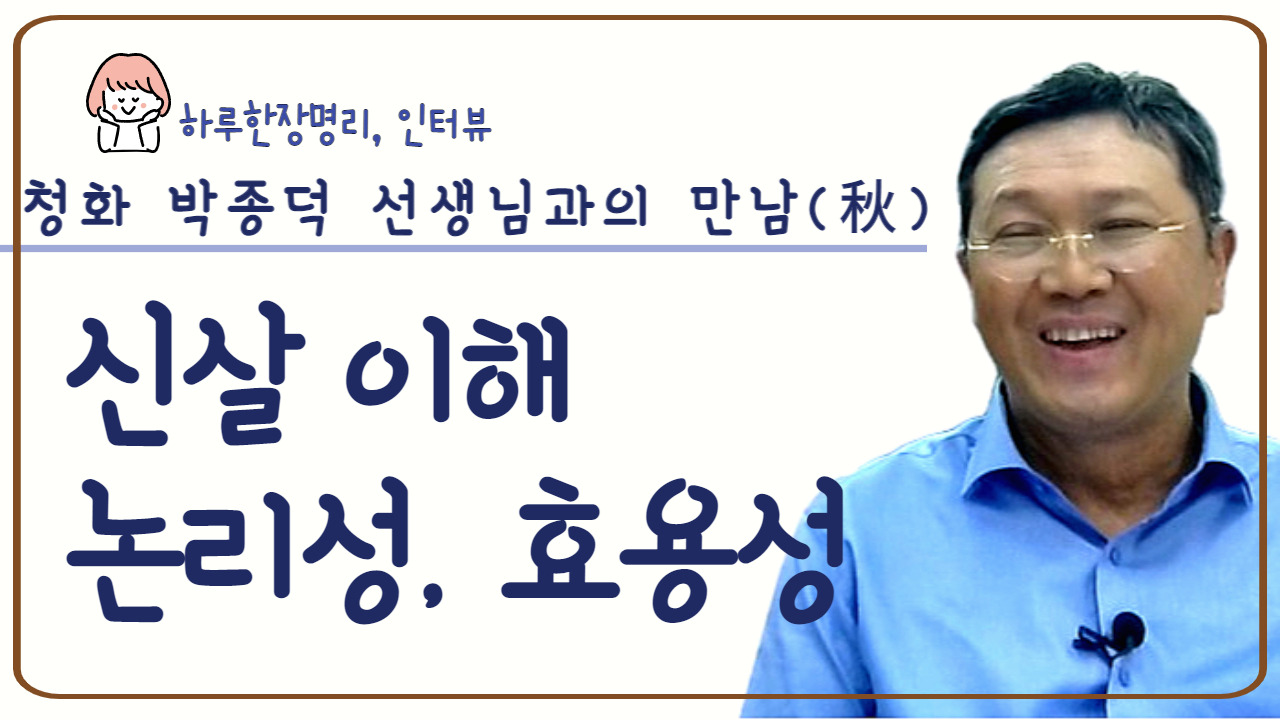 하루한장명리, 인터뷰

청화 박종덕 선생님과의 만남(秋)

신살 이해
논리성, 효용성